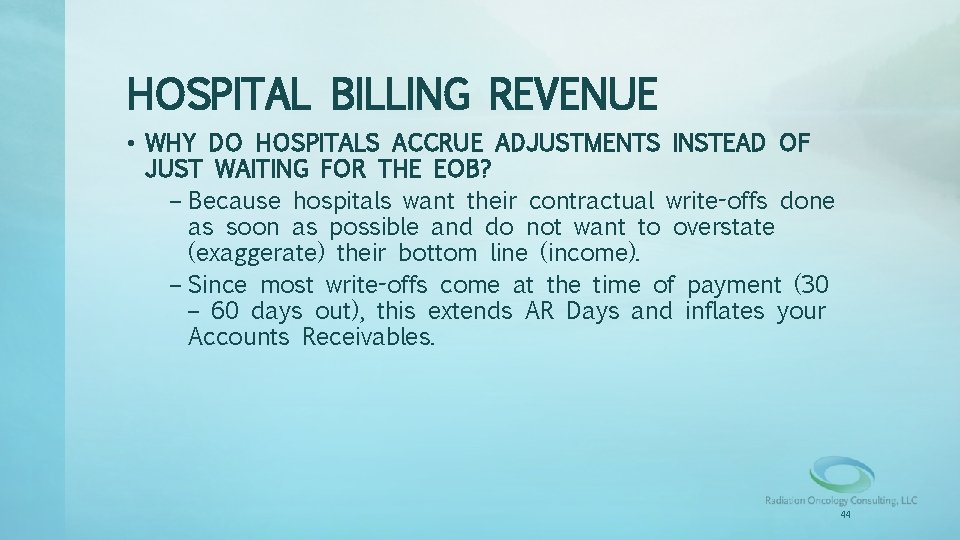 HOSPITAL BILLING REVENUE

• WHY DO HOSPITALS ACCRUE ADJUSTMENTS INSTEAD OF JUST WAITING FOR THE EOB?

– Because hospitals want their contractual write-offs done as soon as possible and do not want to overstate (exaggerate) their bottom line (income).

– Since most write-offs come at the time of payment (30 – 60 days out), this extends AR Days and inflates your Accounts Receivables.

Radiation Oncology Consulting, LLC

44